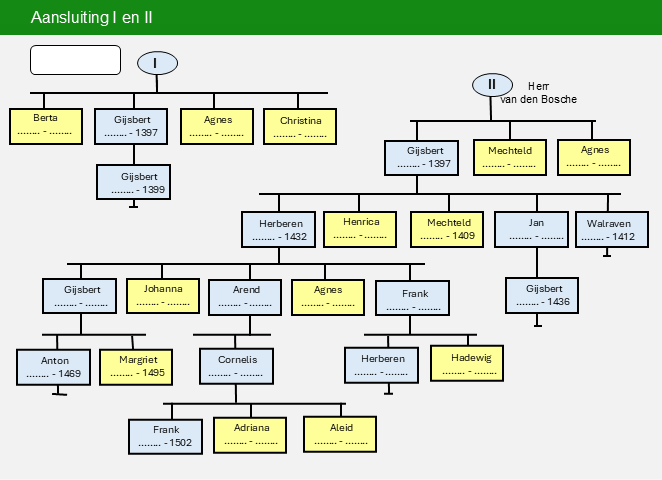 Aansluiting I en II

I

Berta
........ - ........

Gijsbert
........ - 1397

Agnes
........ - ........

Christina
........ - ........

Gijsbert
........ - 1399

II

Herr
van den Bosche

Gijsbert
........ - 1397

Mechteld
........ - ........

Agnes
........ - ........

Herberen
........ - 1432

Henrica
........ - ........

Mechteld
........ - 1409

Jan
........ - ........

Walraven
........ - 1412

Gijsbert
........ - ........

Johanna
........ - ........

Arend
........ - ........

Agnes
........ - ........

Frank
........ - ........

Gijsbert
........ - 1436

Anton
........ - 1469

Margriet
........ - 1495

Cornelis
........ - ........

Herberen
........ - ........

Hadewig
........ - ........

Frank
........ - 1502

Adriana
........ - ........

Aleid
........ - ........